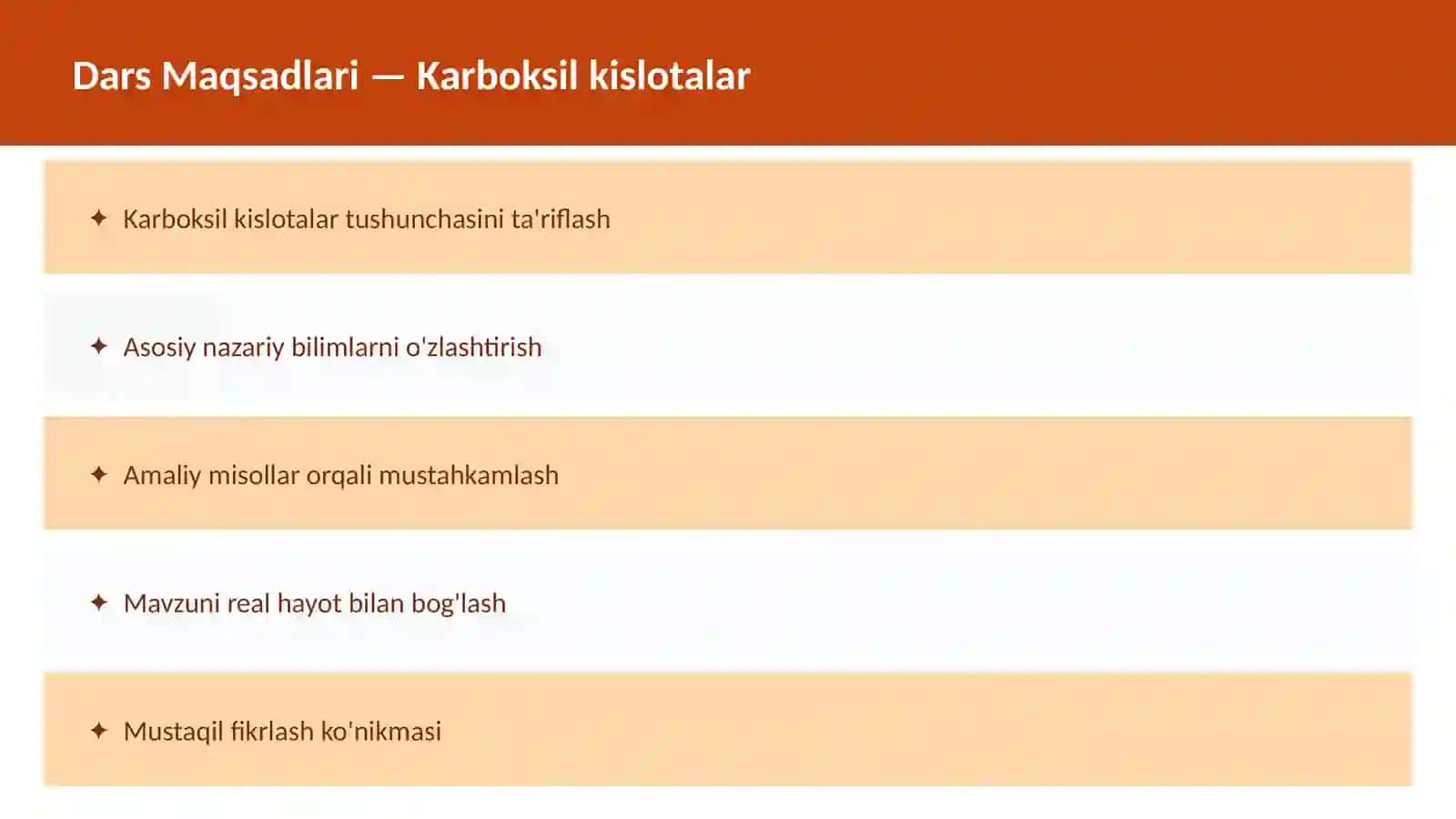 Dars Maqsadlari — Karboksil kislotalar

✦ Karboksil kislotalar tushunchasini ta'riflash

✦ Asosiy nazariy bilimlarni o'zlashtirish

✦ Amaliy misollar orqali mustahkamlash

✦ Mavzuni real hayot bilan bog'lash

✦ Mustaqil fikrlash ko'nikmasi